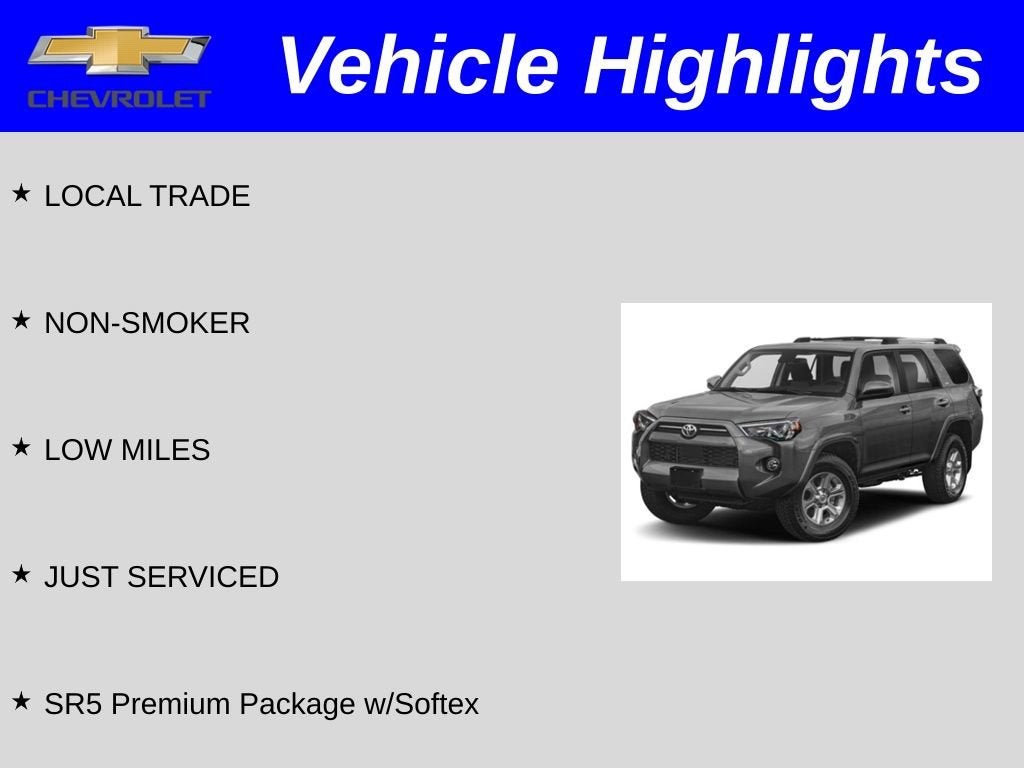 CHEVROLET

Vehicle Highlights

★ LOCAL TRADE

★ NON-SMOKER

★ LOW MILES

★ JUST SERVICED

★ SR5 Premium Package w/Softex